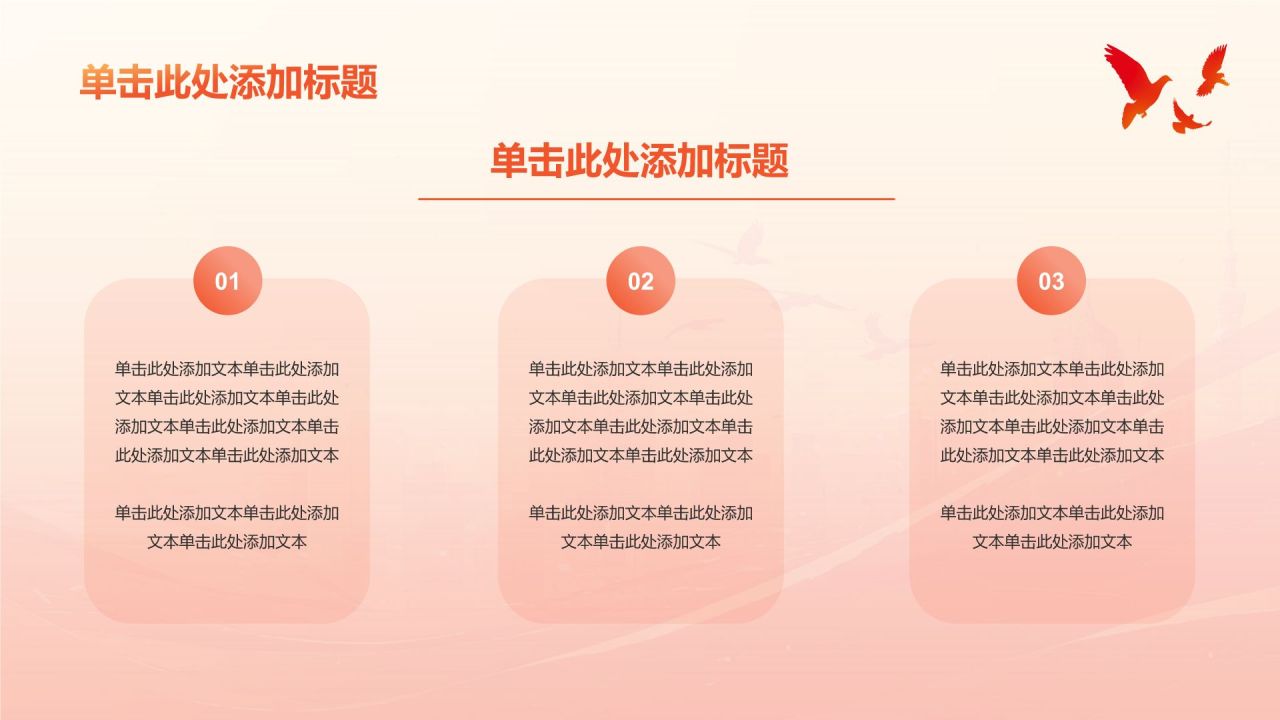 单击此处添加标题

单击此处添加标题

01

单击此处添加文本单击此处添加文本单击此处添加文本单击此处添加文本单击此处添加文本单击此处添加文本单击此处添加文本

单击此处添加文本单击此处添加文本单击此处添加文本

02

单击此处添加文本单击此处添加文本单击此处添加文本单击此处添加文本单击此处添加文本单击此处添加文本单击此处添加文本

单击此处添加文本单击此处添加文本单击此处添加文本

03

单击此处添加文本单击此处添加文本单击此处添加文本单击此处添加文本单击此处添加文本单击此处添加文本单击此处添加文本

单击此处添加文本单击此处添加文本单击此处添加文本